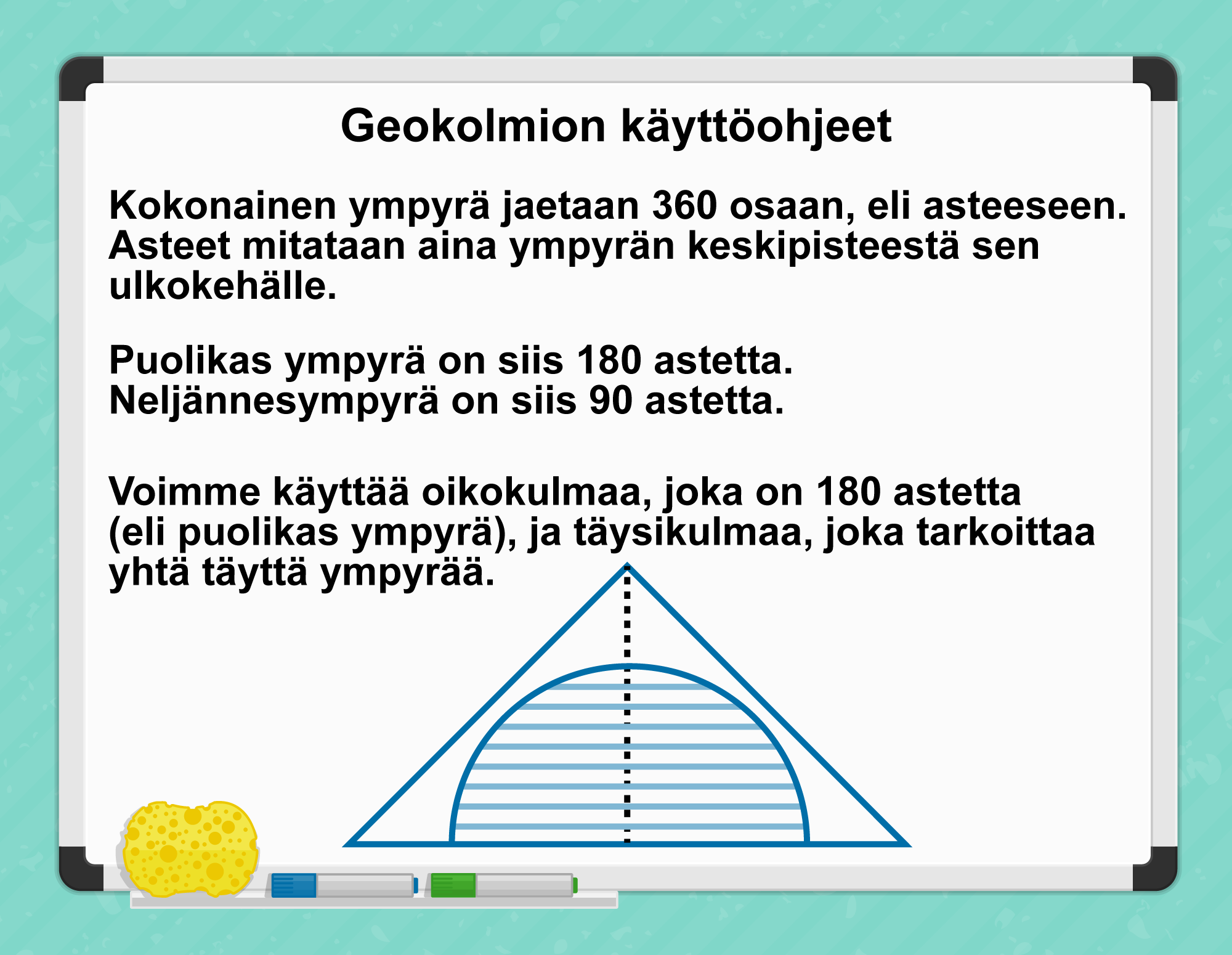 Geokolmion käyttöohjeet

Kokonainen ympyrä jaetaan 360 osaan, eli asteeseen. Asteet mitataan aina ympyrän keskipisteestä sen ulkokehälle.

Puolikas ympyrä on siis 180 astetta.
Neljännesympyrä on siis 90 astetta.

Voimme käyttää oikokulmaa, joka on 180 astetta (eli puolikas ympyrä), ja täysikulmaa, joka tarkoittaa yhtä täyttä ympyrää.